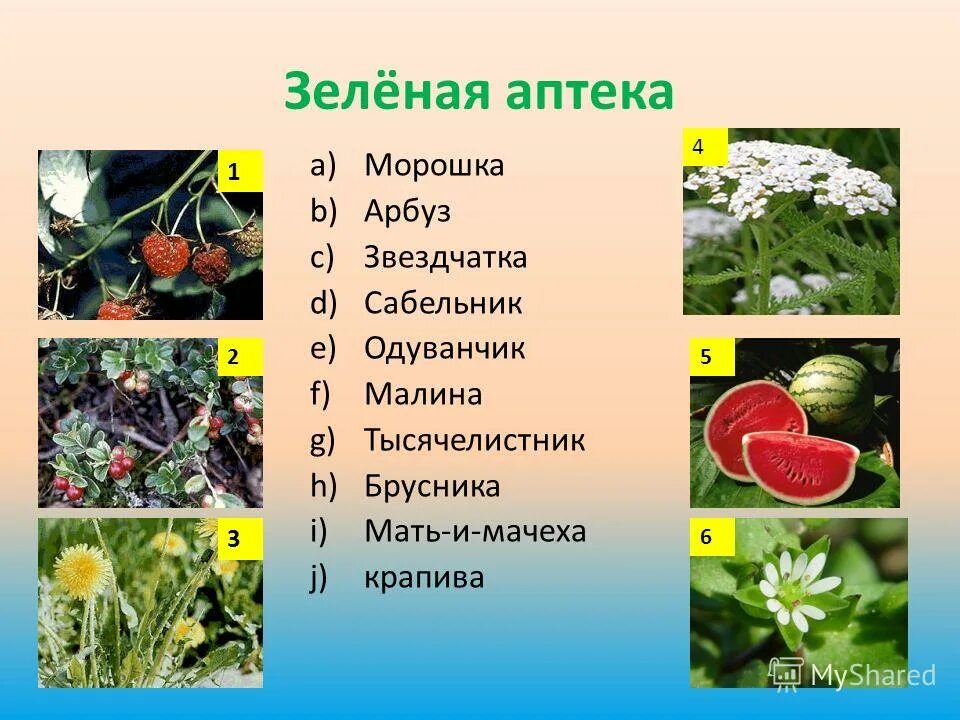 Зелёная аптека

1

2

3

a) Морошка
b) Арбуз
c) Звездчатка
d) Сабельник
e) Одуванчик
f) Малина
g) Тысячелистник
h) Брусника
i) Мать-и-мачеха
j) крапива

4

5

6

MyShared